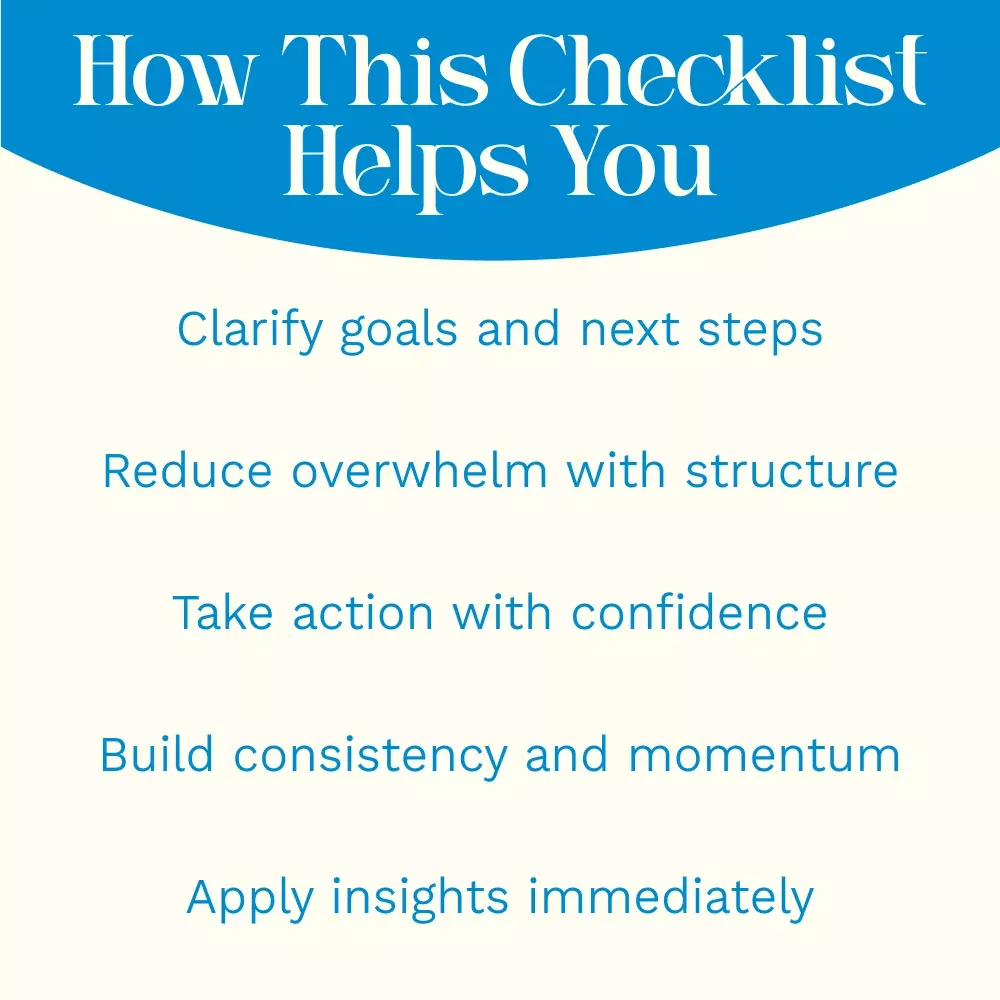 How This Checklist Helps You

Clarify goals and next steps

Reduce overwhelm with structure

Take action with confidence

Build consistency and momentum

Apply insights immediately